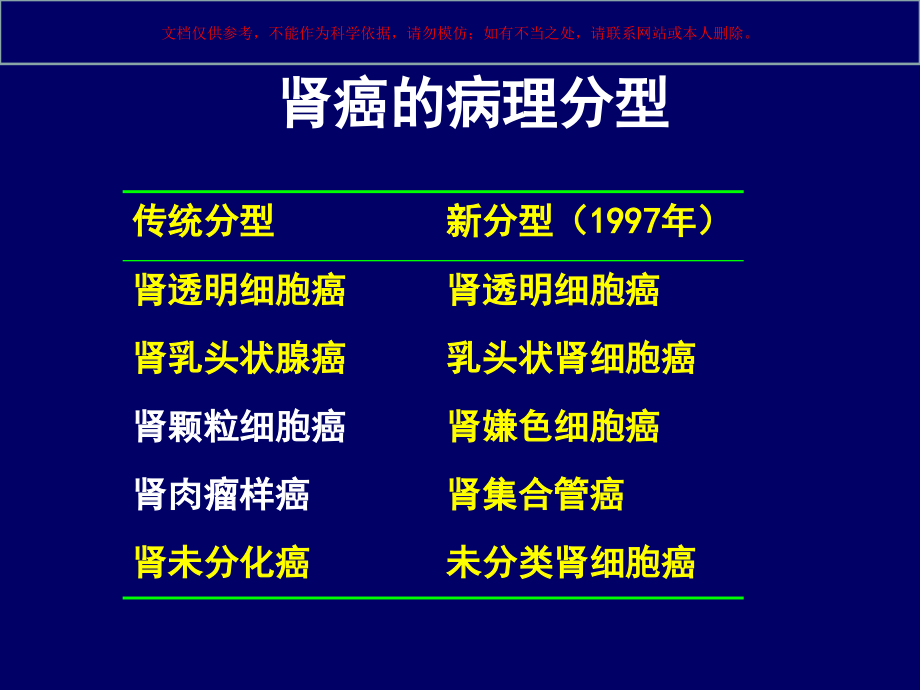 文档仅供参考，不能作为科学依据，请勿模仿；如有不当之处，请联系网站或本人删除。

肾癌的病理分型

| 传统分型 | 新分型（1997年） |
|---|---|
| 肾透明细胞癌 | 肾透明细胞癌 |
| 肾乳头状腺癌 | 乳头状肾细胞癌 |
| 肾颗粒细胞癌 | 肾嫌色细胞癌 |
| 肾肉瘤样癌 | 肾集合管癌 |
| 肾未分化癌 | 未分类肾细胞癌 |